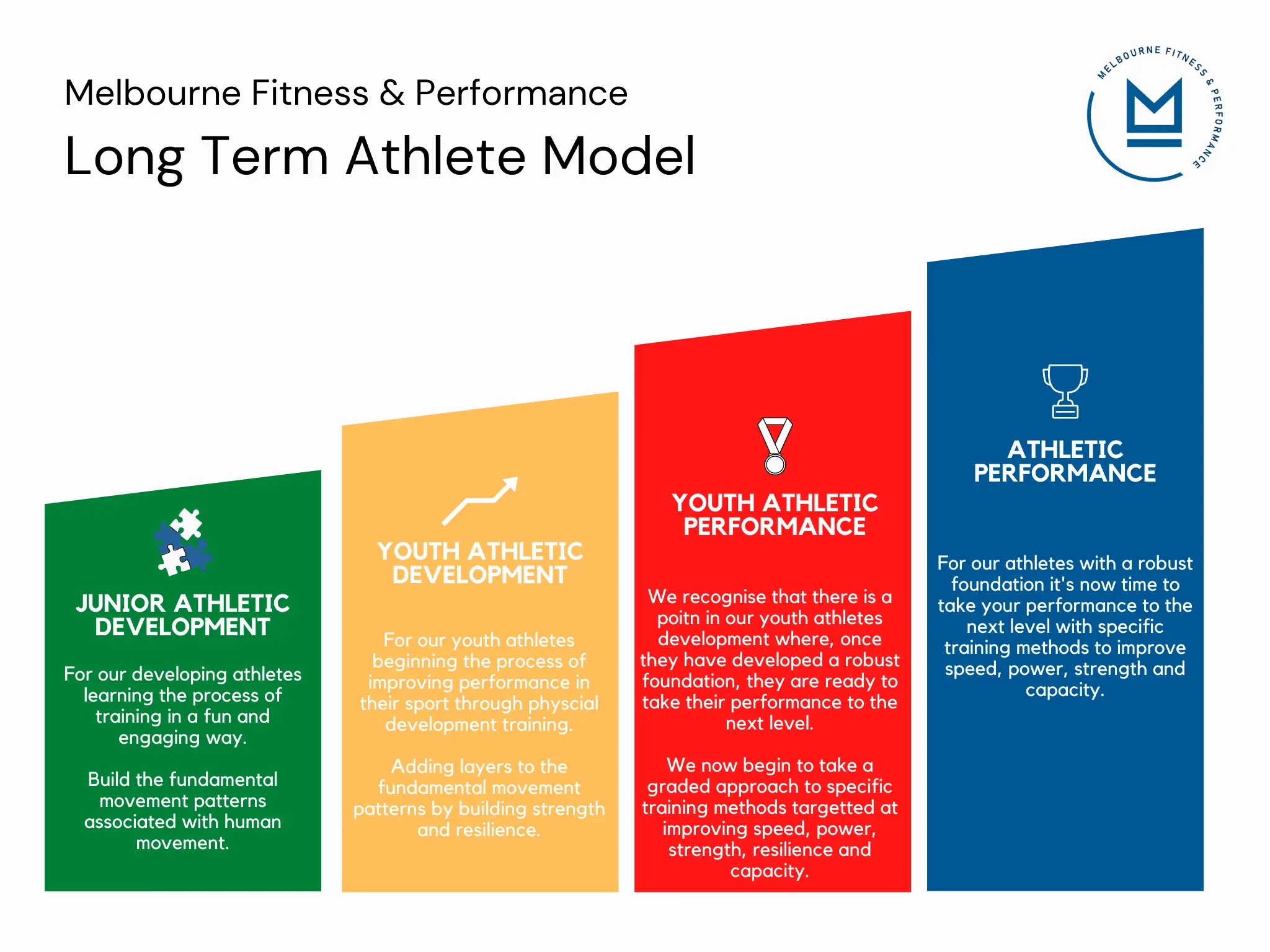 Melbourne Fitness & Performance

Long Term Athlete Model

MELBOURNE FITNESS & PERFORMANCE

JUNIOR ATHLETIC DEVELOPMENT

For our developing athletes learning the process of training in a fun and engaging way.

Build the fundamental movement patterns associated with human movement.

YOUTH ATHLETIC DEVELOPMENT

For our youth athletes beginning the process of improving performance in their sport through physcial development training.

Adding layers to the fundamental movement patterns by building strength and resilience.

YOUTH ATHLETIC PERFORMANCE

We recognise that there is a poitn in our youth athletes development where, once they have developed a robust foundation, they are ready to take their performance to the next level.

We now begin to take a graded approach to specific training methods targetted at improving speed, power, strength, resilience and capacity.

ATHLETIC PERFORMANCE

For our athletes with a robust foundation it's now time to take your performance to the next level with specific training methods to improve speed, power, strength and capacity.